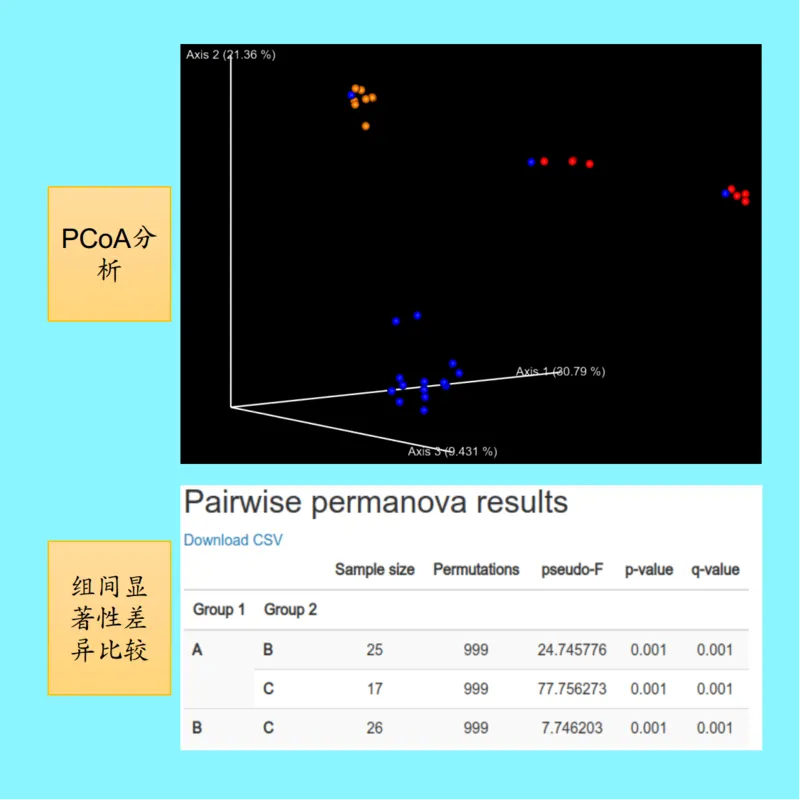 PCoA分析

Axis 2 (21.36 %)

Axis 1 (30.79 %)

Axis 3 (9.431 %)

组间显著性差异比较

Pairwise permanova results

Download CSV

| | | Sample size | Permutations | pseudo-F | p-value | q-value |
|---|---|---|---|---|---|---|
| Group 1 | Group 2 | | | | | |
| A | B | 25 | 999 | 24.745776 | 0.001 | 0.001 |
| | C | 17 | 999 | 77.756273 | 0.001 | 0.001 |
| B | C | 26 | 999 | 7.746203 | 0.001 | 0.001 |